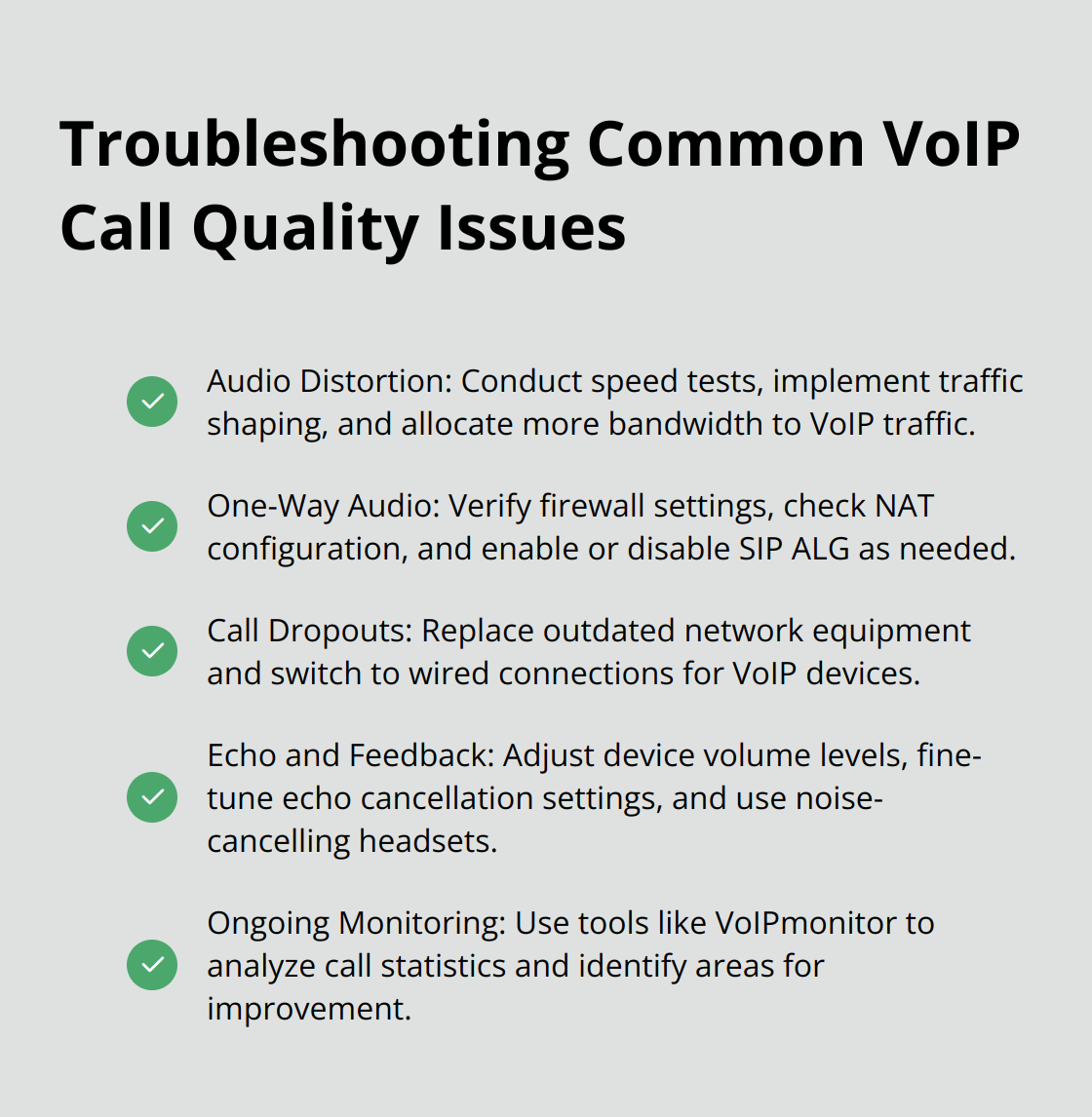 Troubleshooting Common VoIP Call Quality Issues

Audio Distortion: Conduct speed tests, implement traffic shaping, and allocate more bandwidth to VoIP traffic.

One-Way Audio: Verify firewall settings, check NAT configuration, and enable or disable SIP ALG as needed.

Call Dropouts: Replace outdated network equipment and switch to wired connections for VoIP devices.

Echo and Feedback: Adjust device volume levels, fine-tune echo cancellation settings, and use noise-cancelling headsets.

Ongoing Monitoring: Use tools like VoIPmonitor to analyze call statistics and identify areas for improvement.